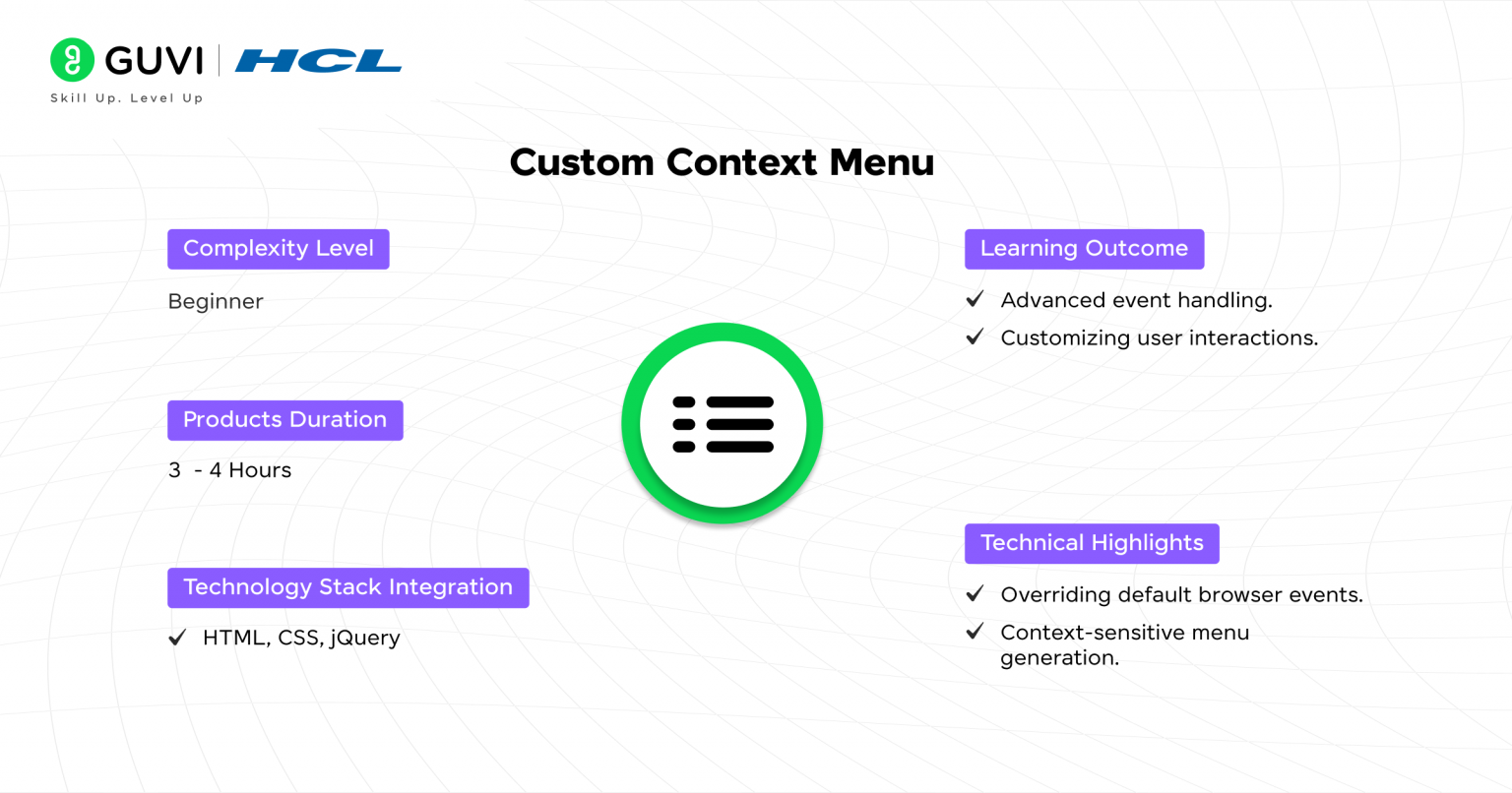 GUVI | HCL
Skill Up. Level Up

Custom Context Menu

Complexity Level

Beginner

Products Duration

3 - 4 Hours

Technology Stack Integration

✓ HTML, CSS, jQuery

Learning Outcome

✓ Advanced event handling.
✓ Customizing user interactions.

Technical Highlights

✓ Overriding default browser events.
✓ Context-sensitive menu generation.